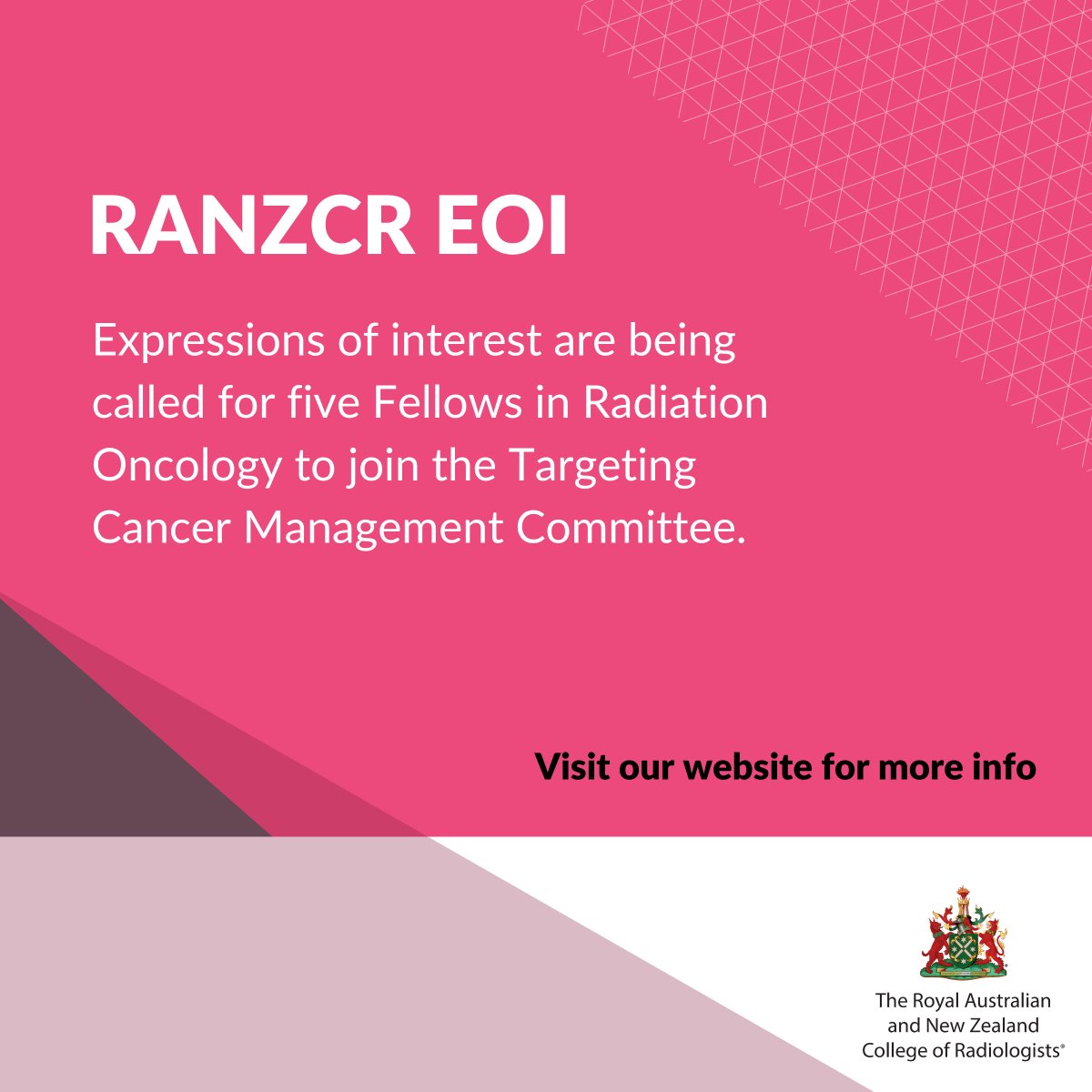 RANZCR EOI

Expressions of interest are being called for five Fellows in Radiation Oncology to join the Targeting Cancer Management Committee.

Visit our website for more info

The Royal Australian and New Zealand College of Radiologists®